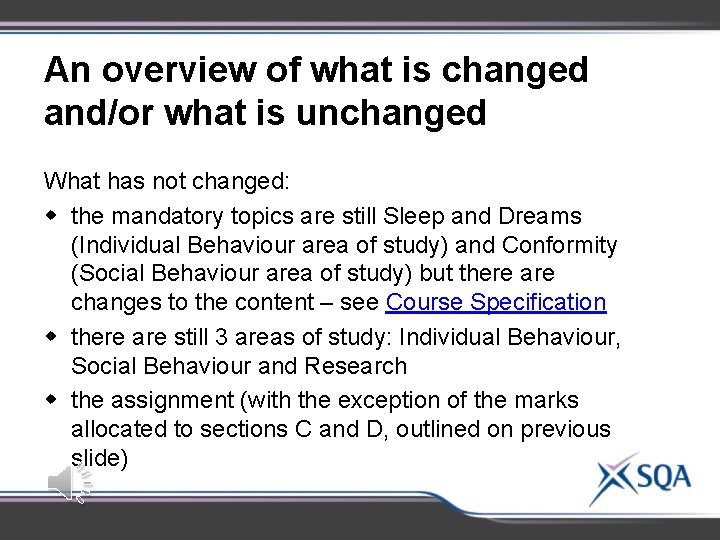 An overview of what is changed and/or what is unchanged

What has not changed:

- the mandatory topics are still Sleep and Dreams (Individual Behaviour area of study) and Conformity (Social Behaviour area of study) but there are changes to the content – see Course Specification
- there are still 3 areas of study: Individual Behaviour, Social Behaviour and Research
- the assignment (with the exception of the marks allocated to sections C and D, outlined on previous slide)

SQA